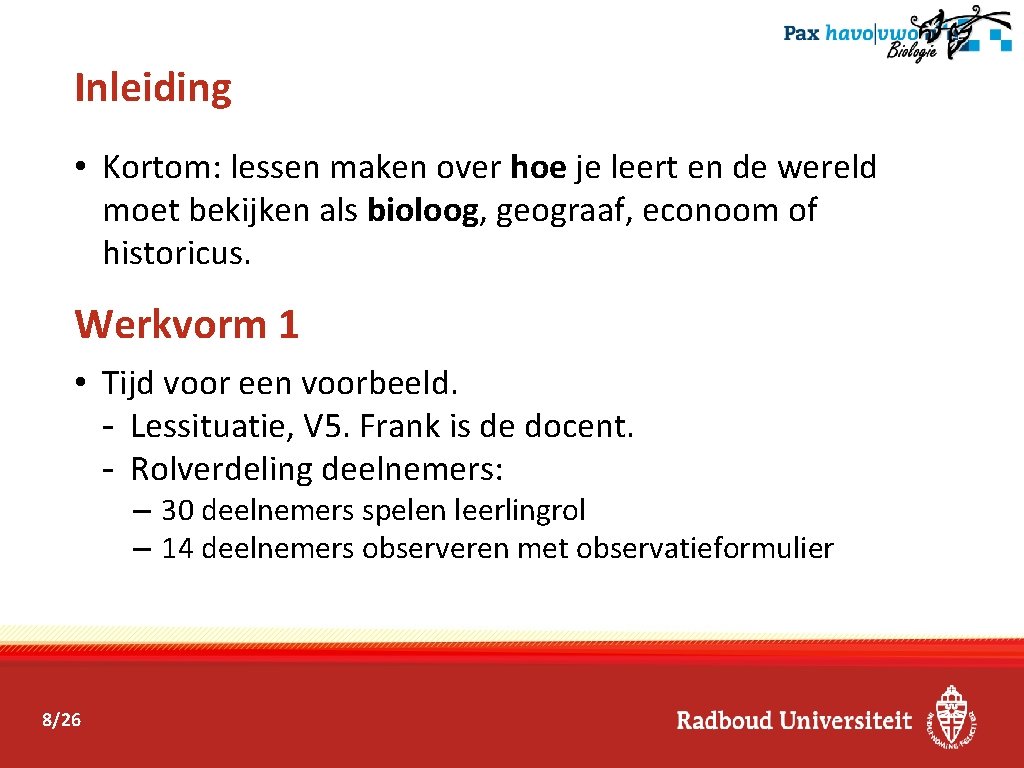 Pax havo|vwo
Biologie

Inleiding

• Kortom: lessen maken over hoe je leert en de wereld moet bekijken als bioloog, geograaf, econoom of historicus.

Werkvorm 1

• Tijd voor een voorbeeld.
- Lessituatie, V5. Frank is de docent.
- Rolverdeling deelnemers:
– 30 deelnemers spelen leerlingrol
– 14 deelnemers observeren met observatieformulier

8/26

Radboud Universiteit